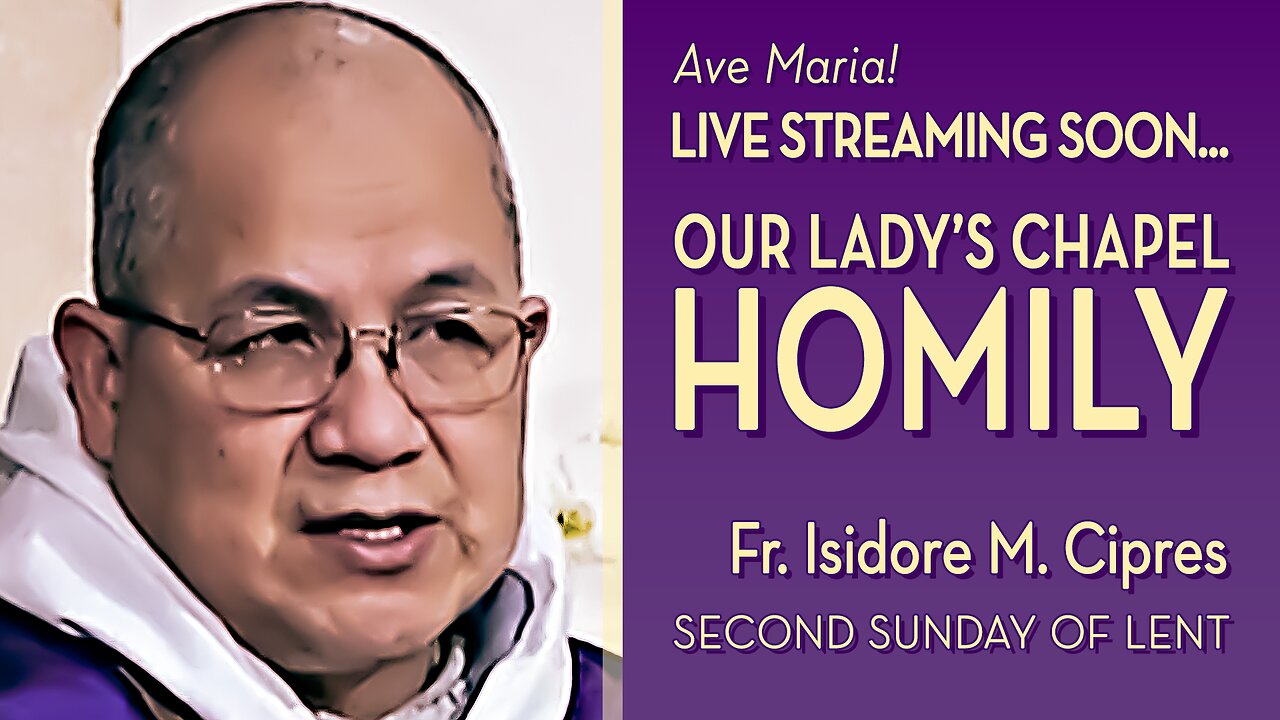 Ave Maria!
LIVE STREAMING SOON...

OUR LADY'S CHAPEL
HOMILY

Fr. Isidore M. Cipres
SECOND SUNDAY OF LENT